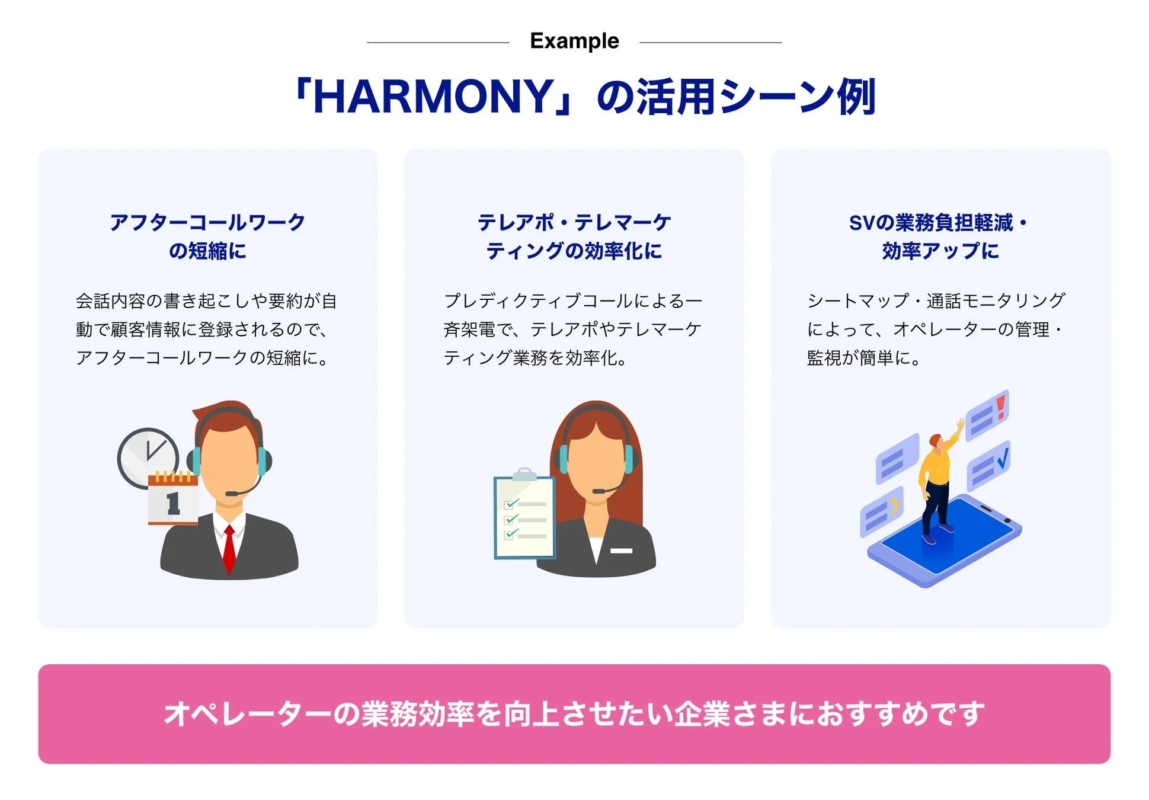 Example

「HARMONY」の活用シーン例

アフターコールワークの短縮に

会話内容の書き起こしや要約が自動で顧客情報に登録されるので、アフターコールワークの短縮に。

1

テレアポ・テレマーケティングの効率化に

プレディクティブコールによる一斉架電で、テレアポやテレマーケティング業務を効率化。

SVの業務負担軽減・効率アップに

シートマップ・通話モニタリングによって、オペレーターの管理・監視が簡単に。

オペレーターの業務効率を向上させたい企業さまにおすすめです